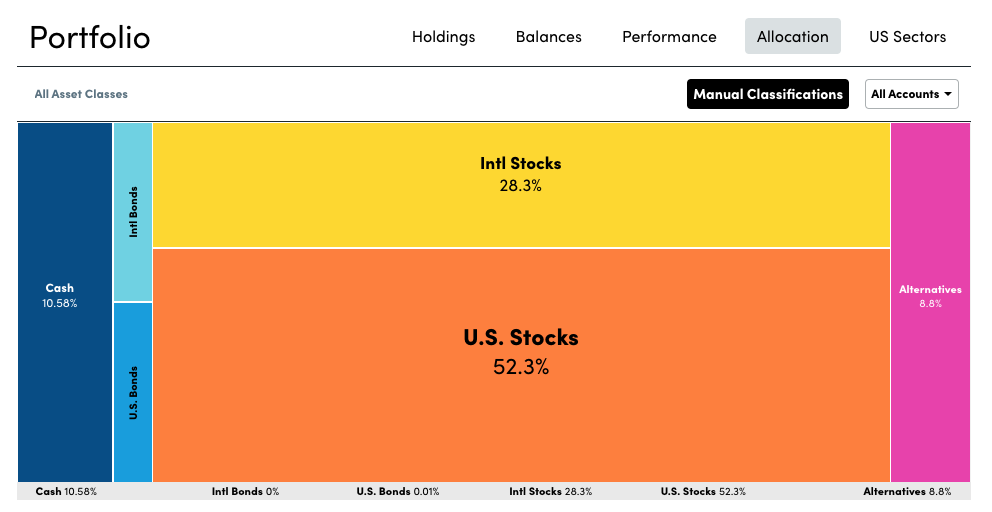 Portfolio

Holdings Balances Performance Allocation US Sectors

All Asset Classes

Manual Classifications

All Accounts

Cash
10.58%

Intl Bonds

U.S. Bonds

Intl Stocks
28.3%

U.S. Stocks
52.3%

Alternatives
8.8%

Cash 10.58% Intl Bonds 0% U.S. Bonds 0.01% Intl Stocks 28.3% U.S. Stocks 52.3% Alternatives 8.8%